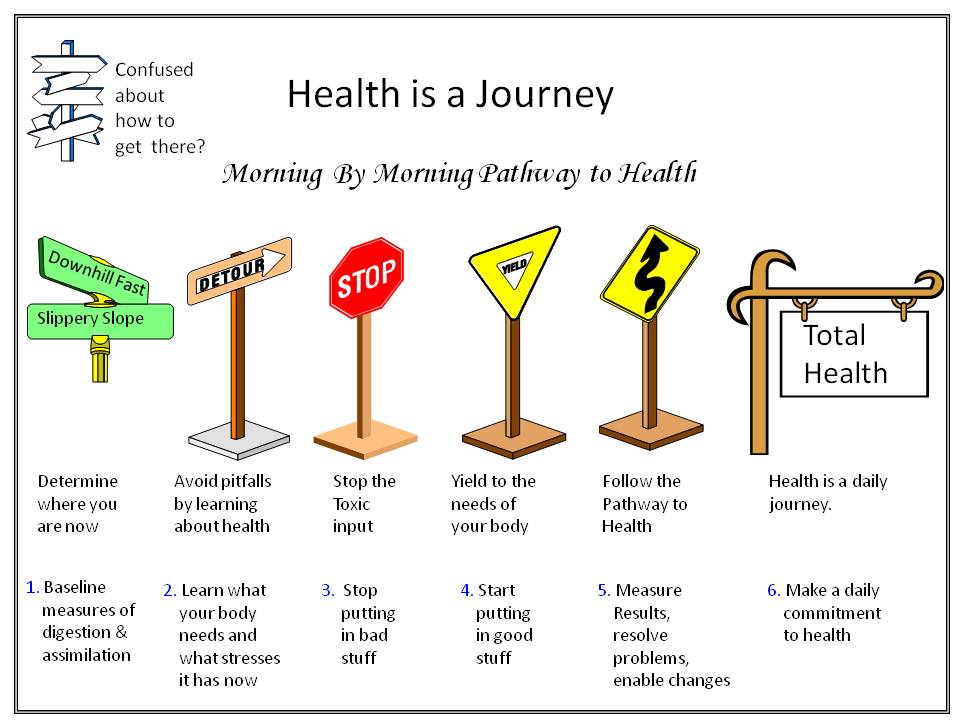 Confused about how to get there?

Health is a Journey

Morning By Morning Pathway to Health

Downhill Fast
Slippery Slope

DETOUR

STOP

YIELD

Total Health

Determine where you are now

Avoid pitfalls by learning about health

Stop the Toxic input

Yield to the needs of your body

Follow the Pathway to Health

Health is a daily journey.

1. Baseline measures of digestion & assimilation

2. Learn what your body needs and what stresses it has now

3. Stop putting in bad stuff

4. Start putting in good stuff

5. Measure Results, resolve problems, enable changes

6. Make a daily commitment to health